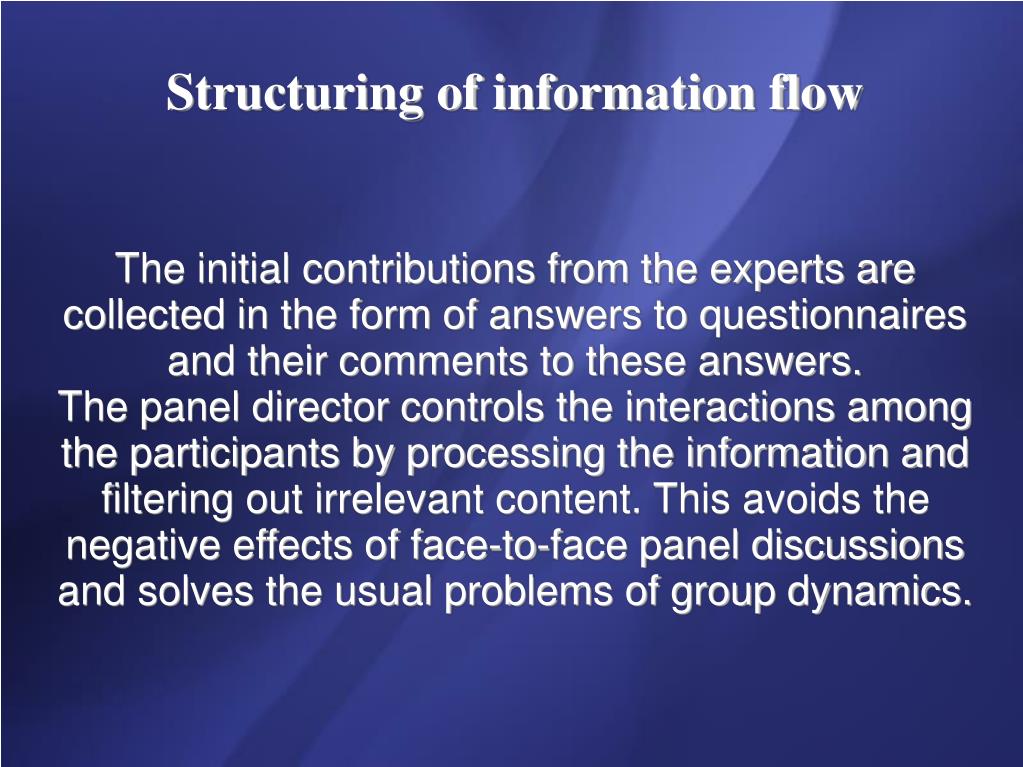 Structuring of information flow

The initial contributions from the experts are collected in the form of answers to questionnaires and their comments to these answers.
The panel director controls the interactions among the participants by processing the information and filtering out irrelevant content. This avoids the negative effects of face-to-face panel discussions and solves the usual problems of group dynamics.